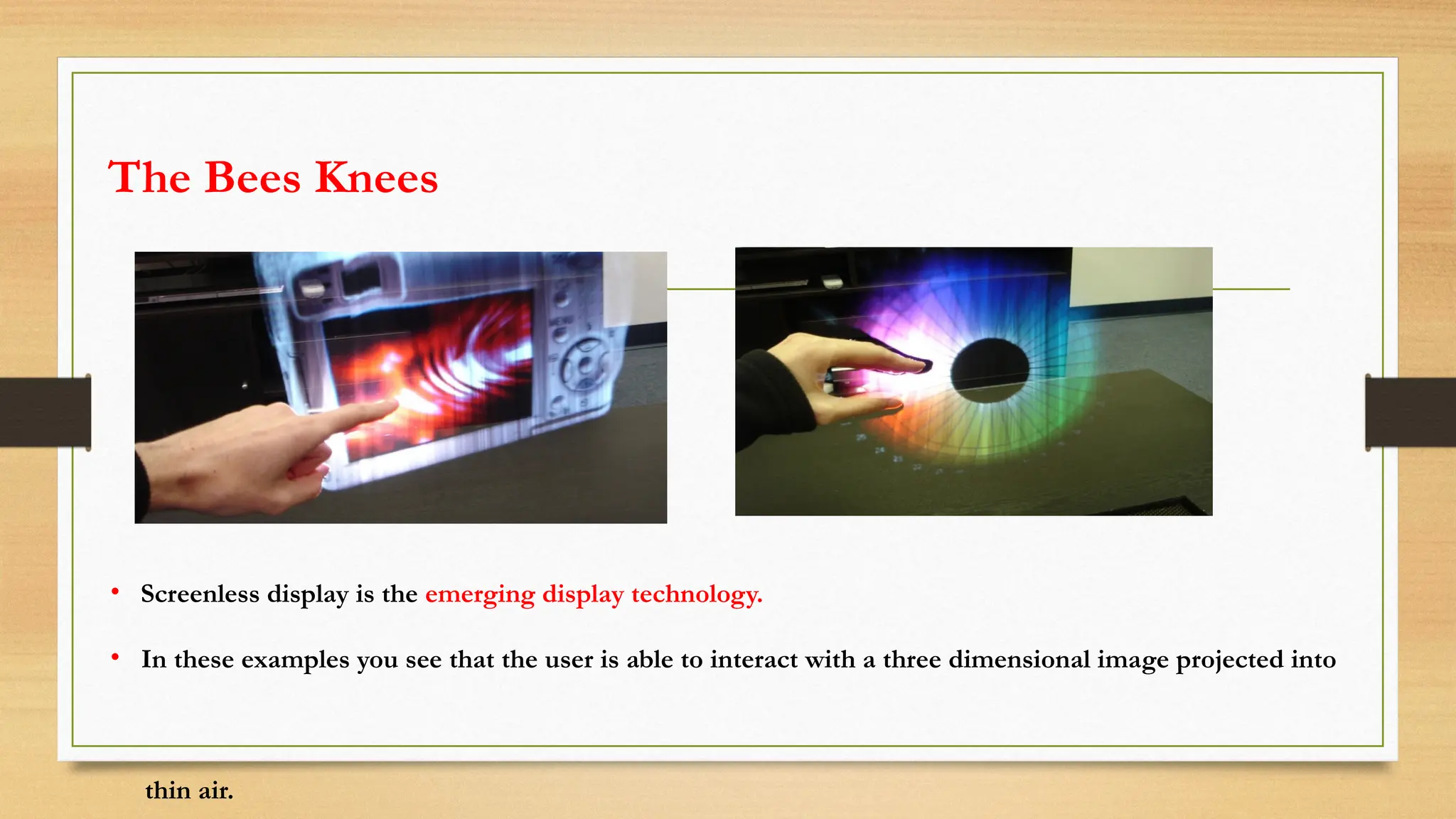 The Bees Knees

MENU

• Screenless display is the emerging display technology.

• In these examples you see that the user is able to interact with a three dimensional image projected into thin air.